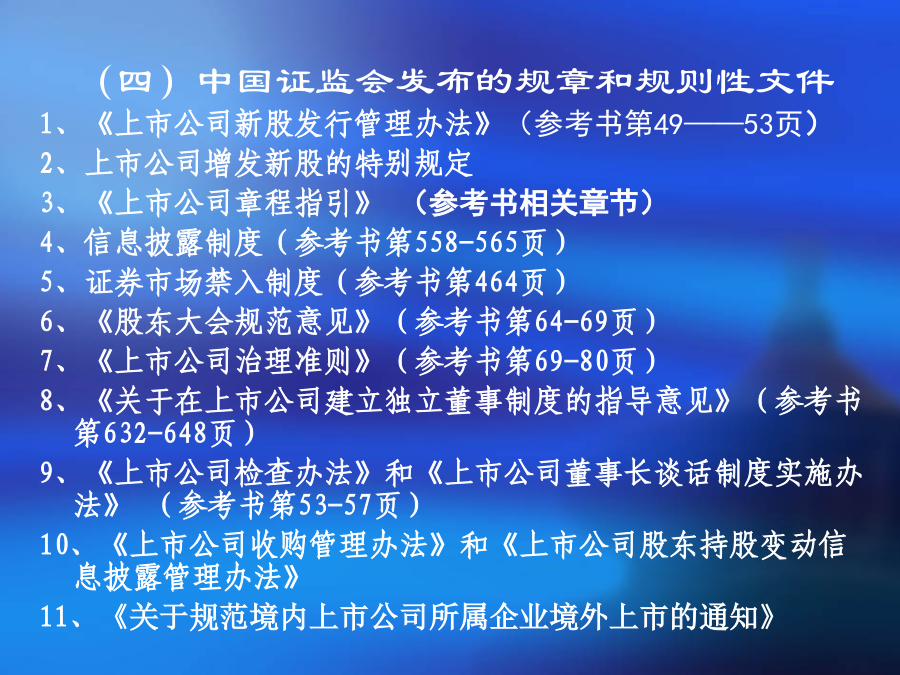 （四）中国证监会发布的规章和规则性文件

1、《上市公司新股发行管理办法》（参考书第49——53页）

2、上市公司增发新股的特别规定

3、《上市公司章程指引》 （参考书相关章节）

4、信息披露制度（参考书第558-565页）

5、证券市场禁入制度（参考书第464页）

6、《股东大会规范意见》（参考书第64-69页）

7、《上市公司治理准则》（参考书第69-80页）

8、《关于在上市公司建立独立董事制度的指导意见》（参考书第632-648页）

9、《上市公司检查办法》和《上市公司董事长谈话制度实施办法》 （参考书第53-57页）

10、《上市公司收购管理办法》和《上市公司股东持股变动信息披露管理办法》

11、《关于规范境内上市公司所属企业境外上市的通知》